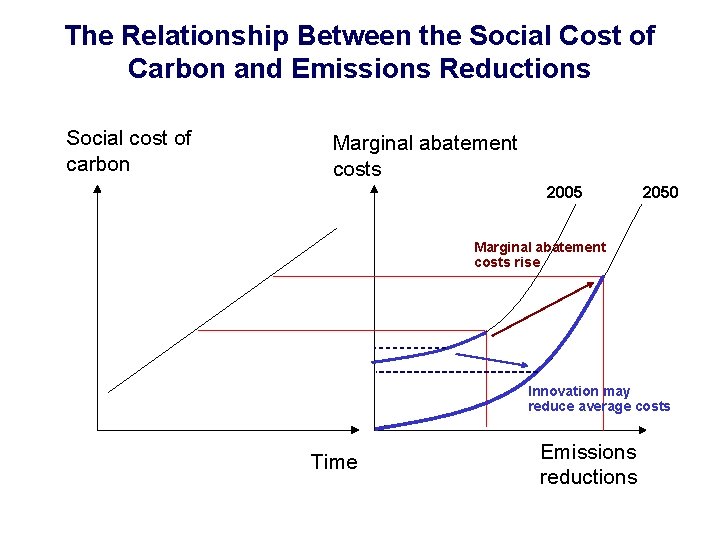 The Relationship Between the Social Cost of Carbon and Emissions Reductions

Social cost of carbon

Time

Marginal abatement costs

2005

2050

Marginal abatement costs rise

Innovation may reduce average costs

Emissions reductions